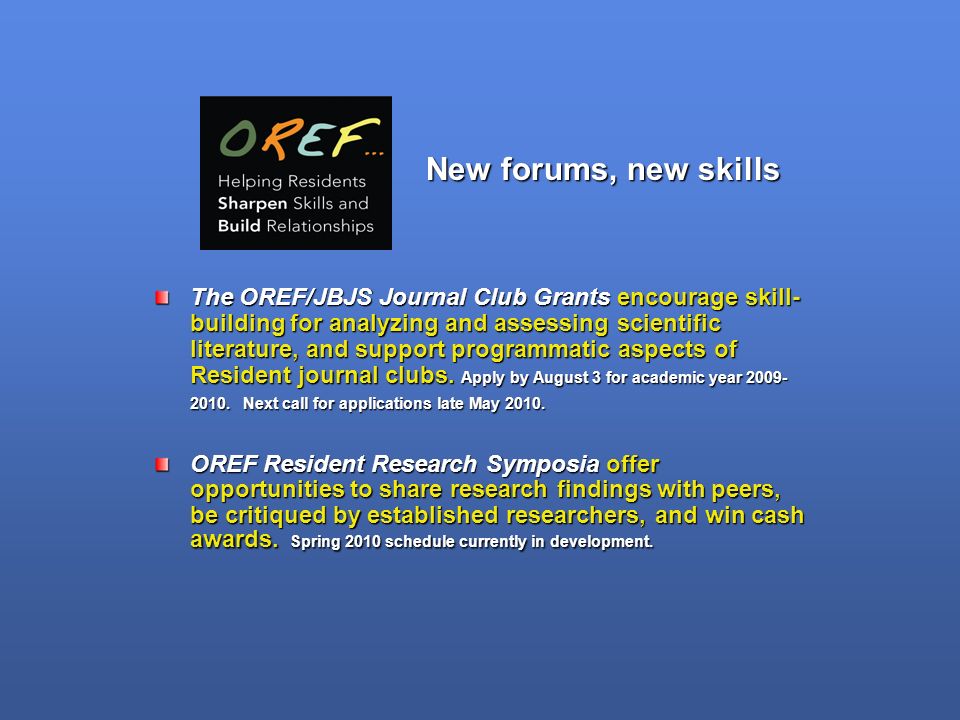 OREF...
Helping Residents
Sharpen Skills and
Build Relationships

New forums, new skills

The OREF/JBJS Journal Club Grants encourage skill-building for analyzing and assessing scientific literature, and support programmatic aspects of Resident journal clubs. Apply by August 3 for academic year 2009-2010. Next call for applications late May 2010.

OREF Resident Research Symposia offer opportunities to share research findings with peers, be critiqued by established researchers, and win cash awards. Spring 2010 schedule currently in development.